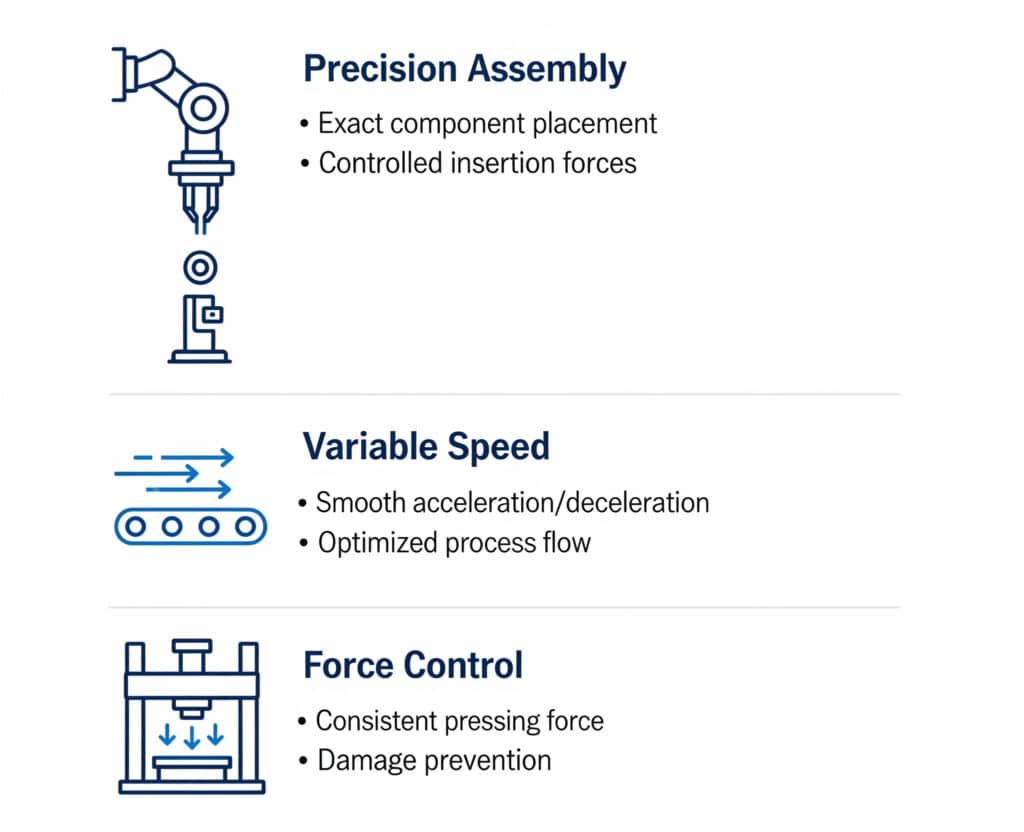 Precision Assembly

• Exact component placement
• Controlled insertion forces

Variable Speed

• Smooth acceleration/deceleration
• Optimized process flow

Force Control

• Consistent pressing force
• Damage prevention